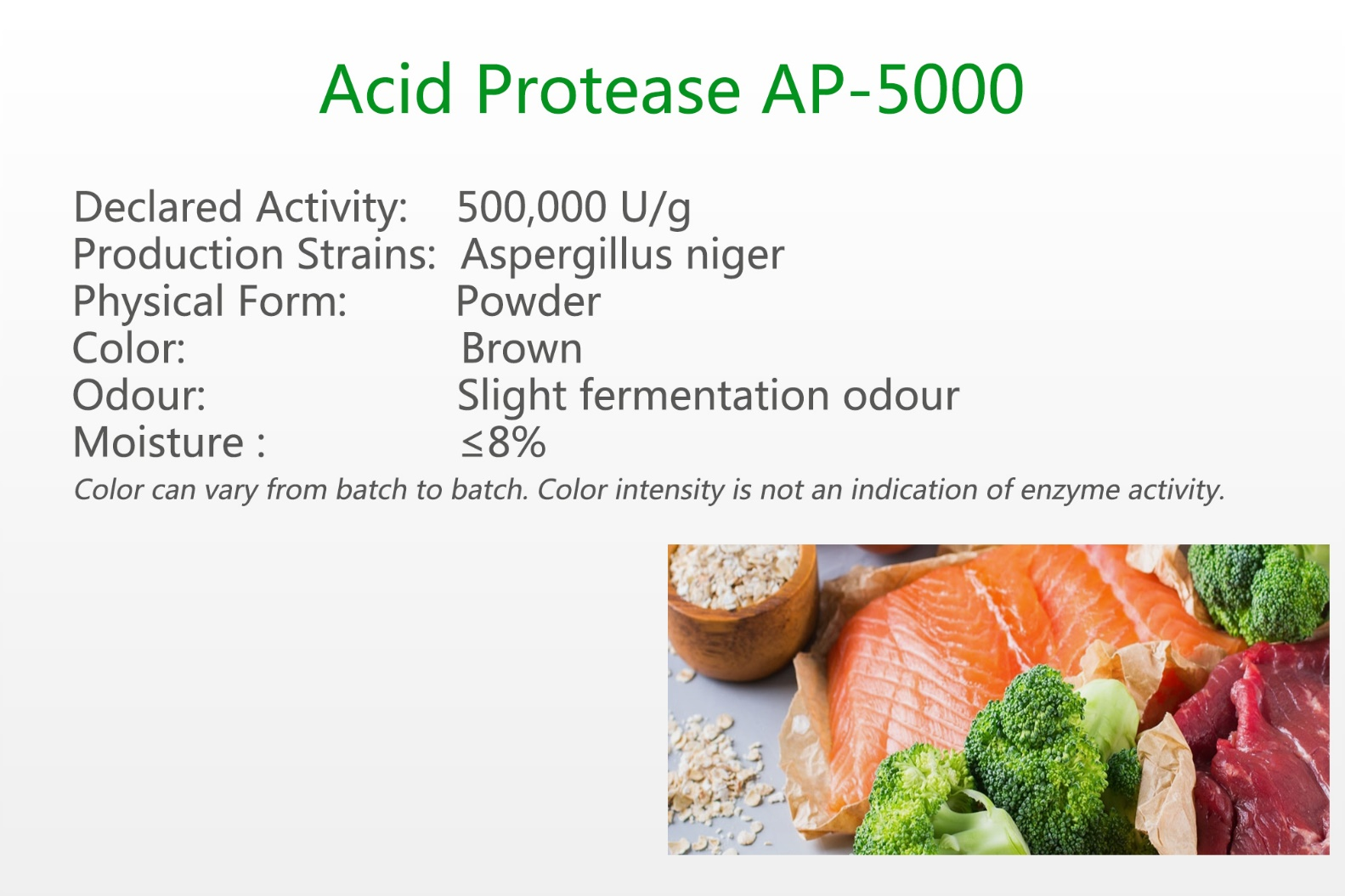 Acid Protease AP-5000

Declared Activity: 500,000 U/g
Production Strains: Aspergillus niger
Physical Form: Powder
Color: Brown
Odour: Slight fermentation odour
Moisture : ≤8%
Color can vary from batch to batch. Color intensity is not an indication of enzyme activity.